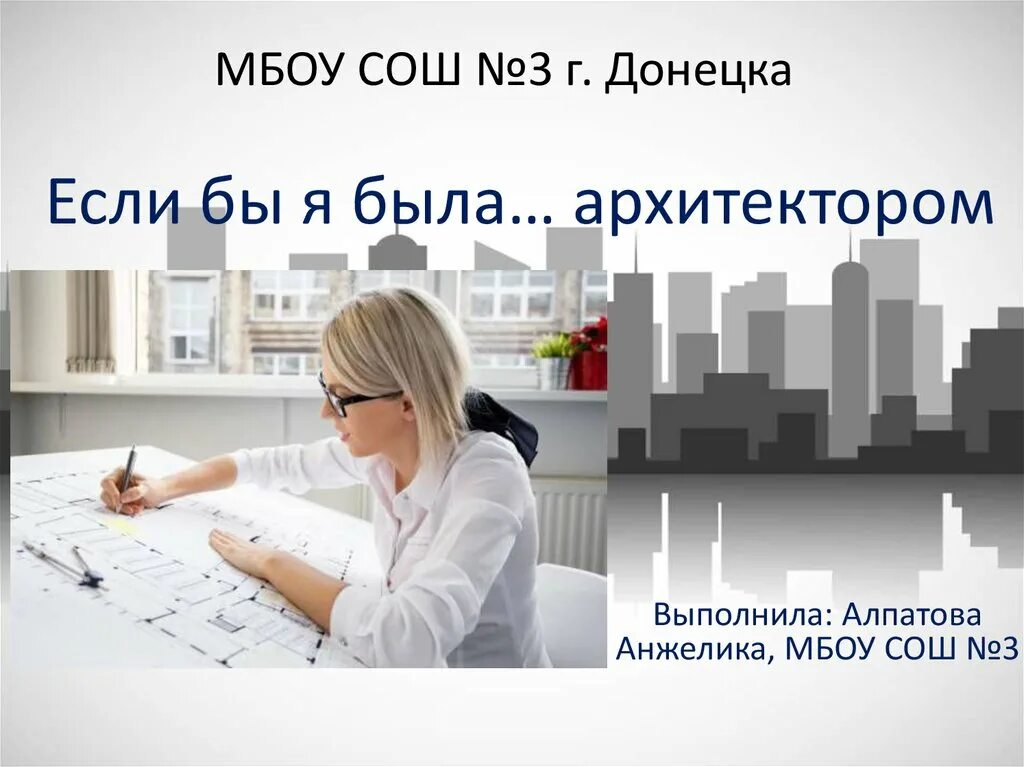 МБОУ СОШ №3 г. Донецка

Если бы я была… архитектором

Выполнила: Алпатова Анжелика, МБОУ СОШ №3